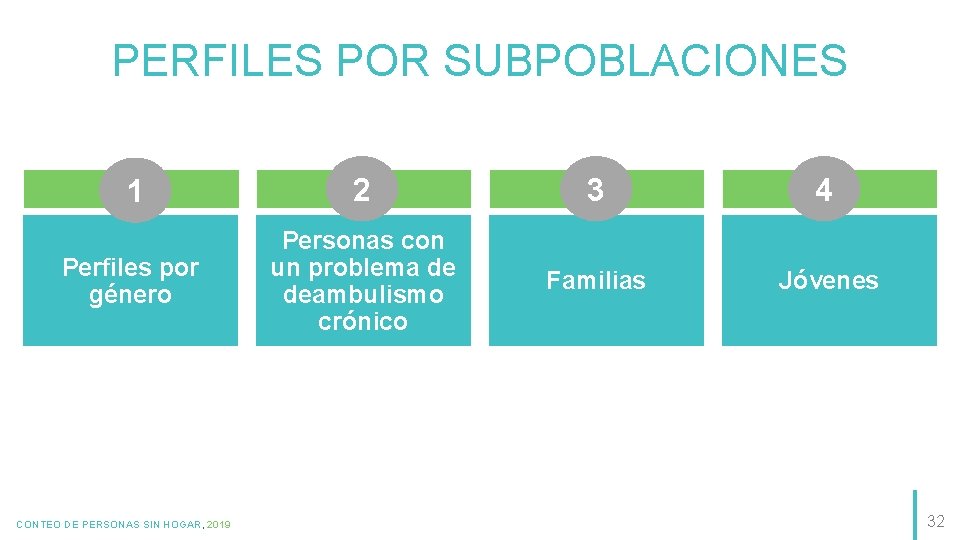 PERFILES POR SUBPOBLACIONES

1

Perfiles por género

2

Personas con un problema de deambulismo crónico

3

Familias

4

Jóvenes

CONTEO DE PERSONAS SIN HOGAR, 2019

32